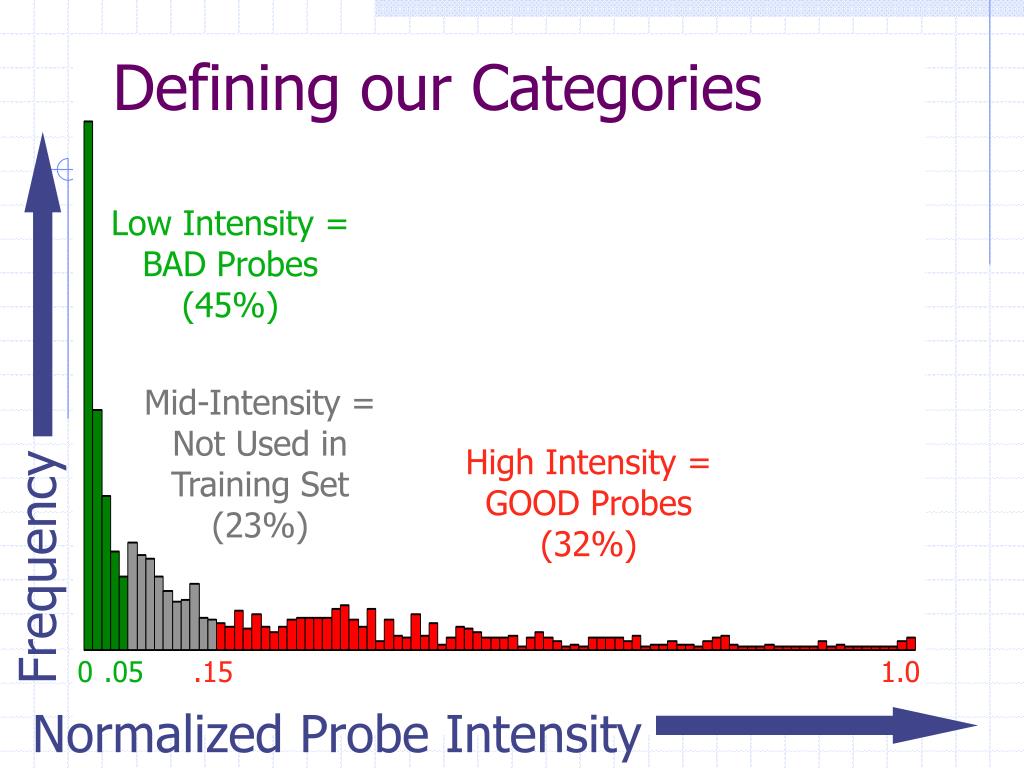 Defining our Categories

Low Intensity = BAD Probes (45%)

Mid-Intensity = Not Used in Training Set (23%)

High Intensity = GOOD Probes (32%)

Frequency

0 .05 .15 1.0

Normalized Probe Intensity